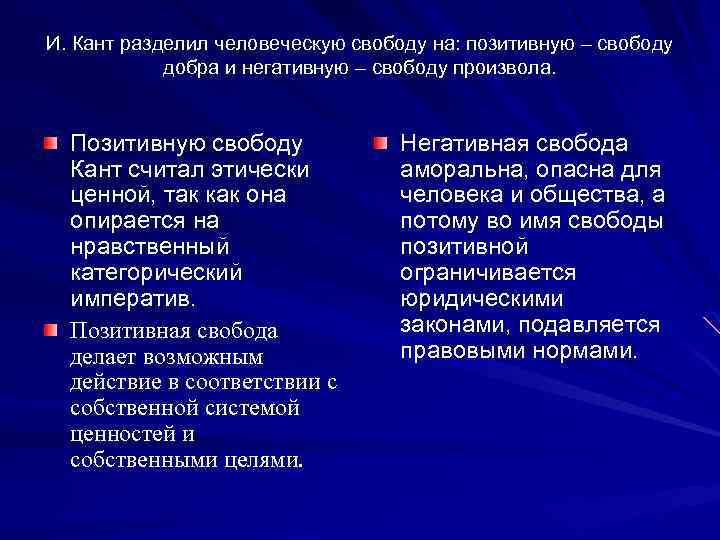 И. Кант разделил человеческую свободу на: позитивную – свободу добра и негативную – свободу произвола.

Позитивную свободу Кант считал этически ценной, так как она опирается на нравственный категорический императив.

Позитивная свобода делает возможным действие в соответствии с собственной системой ценностей и собственными целями.

Негативная свобода аморальна, опасна для человека и общества, а потому во имя свободы позитивной ограничивается юридическими законами, подавляется правовыми нормами.